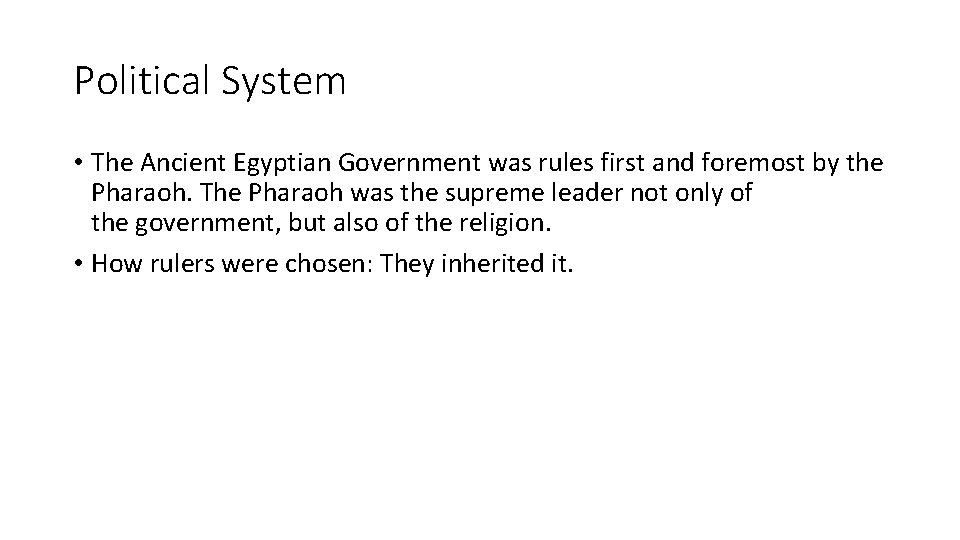 Political System

• The Ancient Egyptian Government was rules first and foremost by the Pharaoh. The Pharaoh was the supreme leader not only of the government, but also of the religion.

• How rulers were chosen: They inherited it.